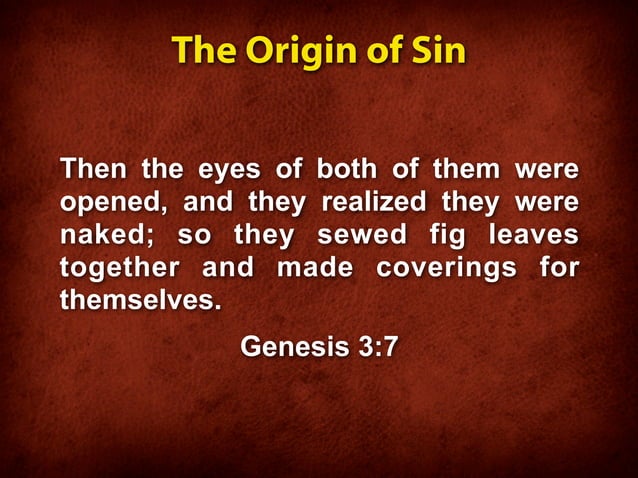 The Origin of Sin

Then the eyes of both of them were opened, and they realized they were naked; so they sewed fig leaves together and made coverings for themselves.

Genesis 3:7